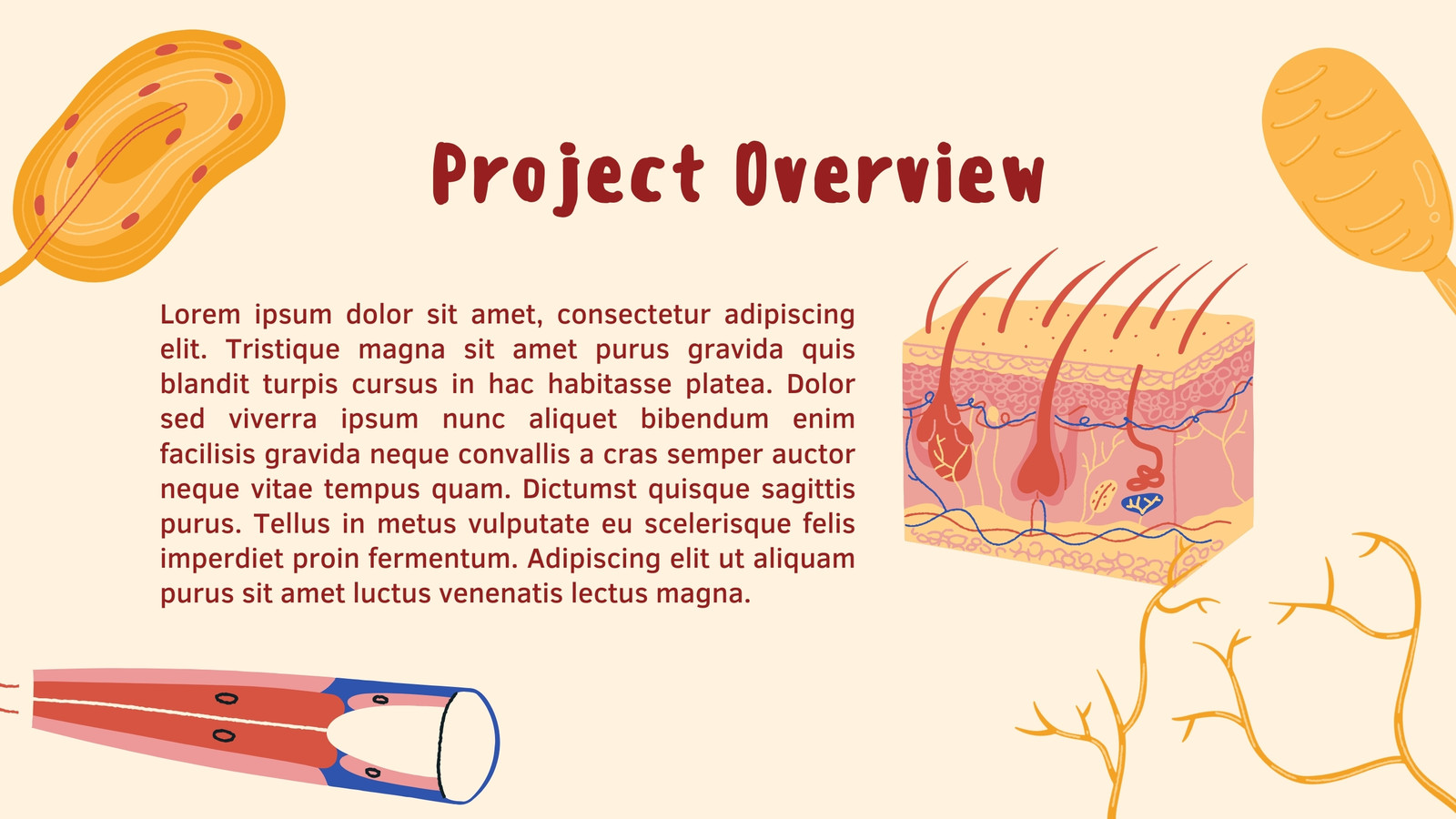 Project Overview

Lorem ipsum dolor sit amet, consectetur adipiscing elit. Tristique magna sit amet purus gravida quis blandit turpis cursus in hac habitasse platea. Dolor sed viverra ipsum nunc aliquet bibendum enim facilisis gravida neque convallis a cras semper auctor neque vitae tempus quam. Dictumst quisque sagittis purus. Tellus in metus vulputate eu scelerisque felis imperdiet proin fermentum. Adipiscing elit ut aliquam purus sit amet luctus venenatis lectus magna.